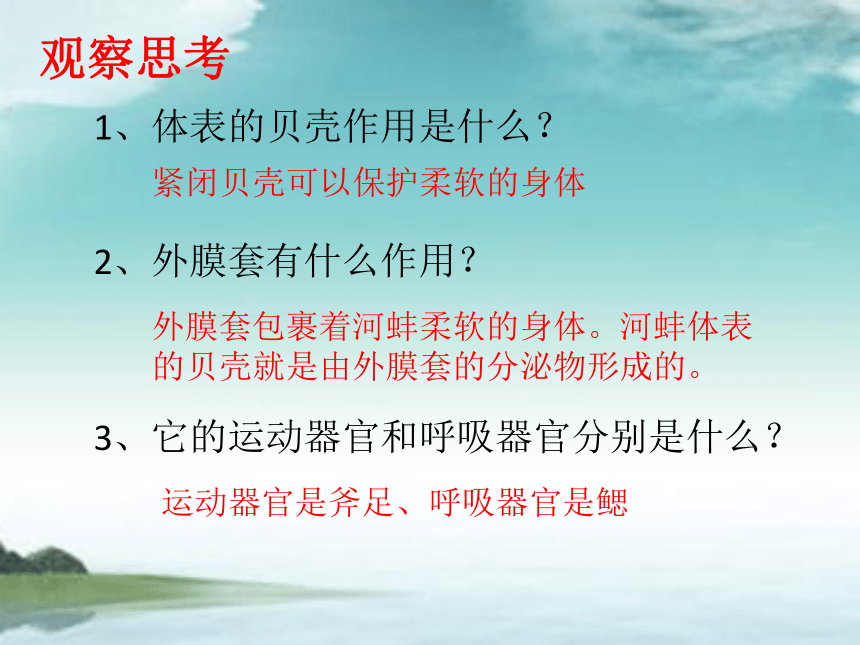 观察思考

1、体表的贝壳作用是什么？

紧闭贝壳可以保护柔软的身体

2、外膜套有什么作用？

外膜套包裹着河蚌柔软的身体。河蚌体表的贝壳就是由外膜套的分泌物形成的。

3、它的运动器官和呼吸器官分别是什么？

运动器官是斧足、呼吸器官是鳃